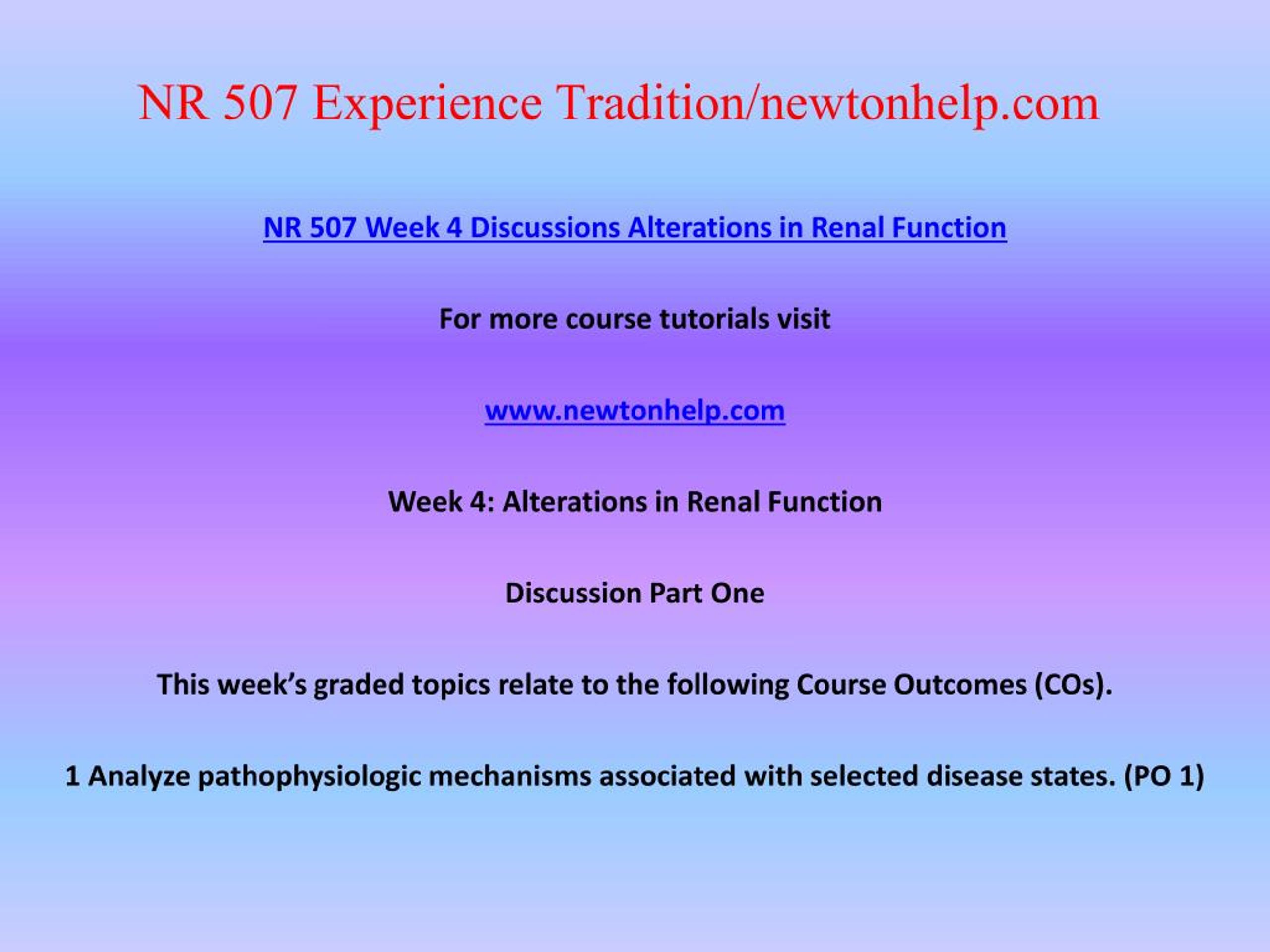 NR 507 Experience Tradition/newtonhelp.com

NR 507 Week 4 Discussions Alterations in Renal Function

For more course tutorials visit

www.newtonhelp.com

Week 4: Alterations in Renal Function

Discussion Part One

This week's graded topics relate to the following Course Outcomes (COs).

1 Analyze pathophysiologic mechanisms associated with selected disease states. (PO 1)